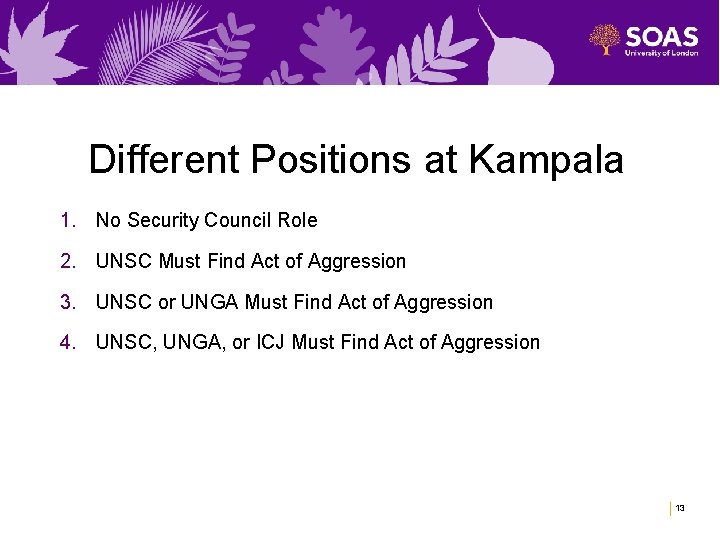 SOAS
University of London

Different Positions at Kampala

1. No Security Council Role
2. UNSC Must Find Act of Aggression
3. UNSC or UNGA Must Find Act of Aggression
4. UNSC, UNGA, or ICJ Must Find Act of Aggression

13